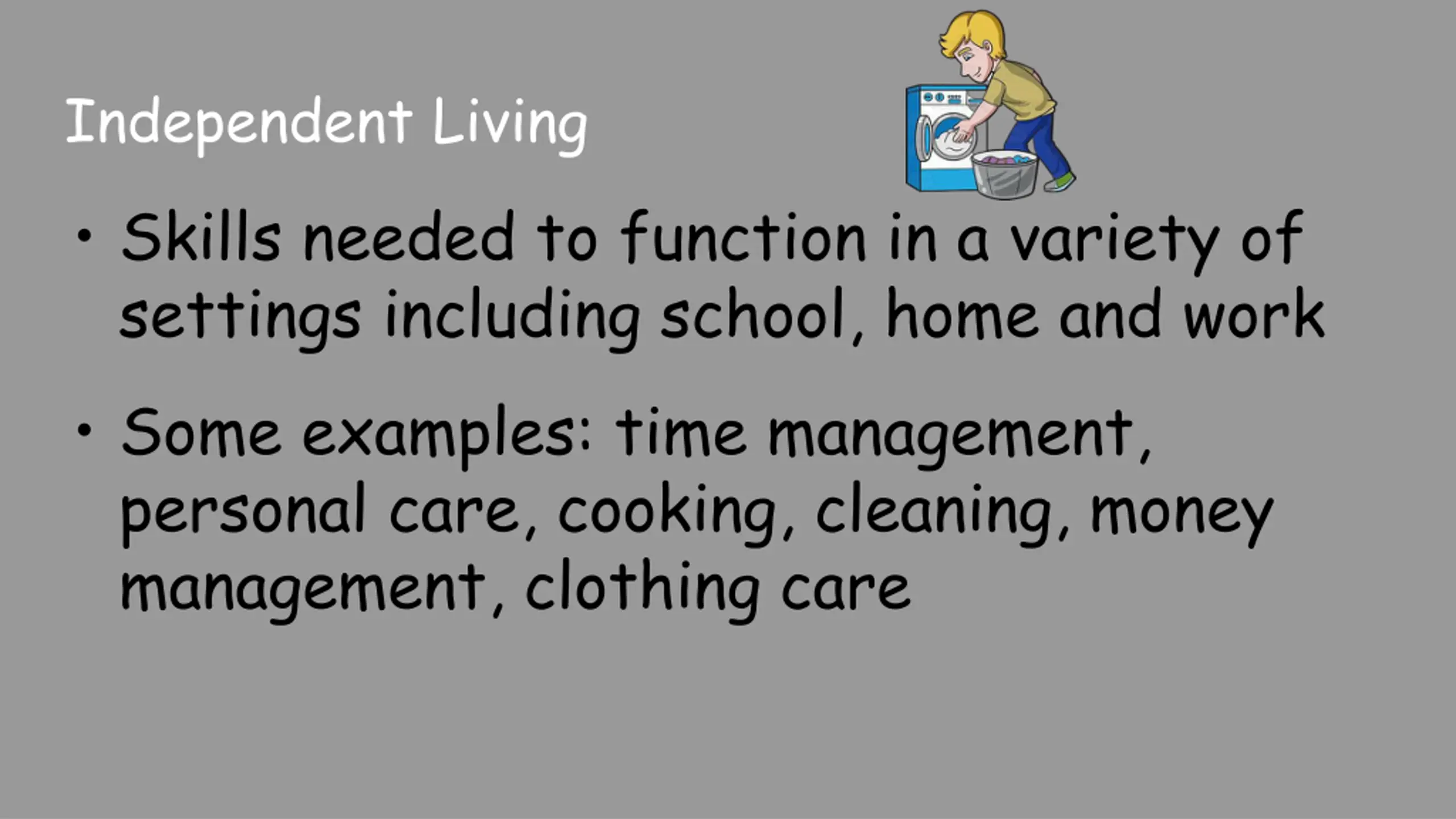 Independent Living

• Skills needed to function in a variety of settings including school, home and work

• Some examples: time management, personal care, cooking, cleaning, money management, clothing care